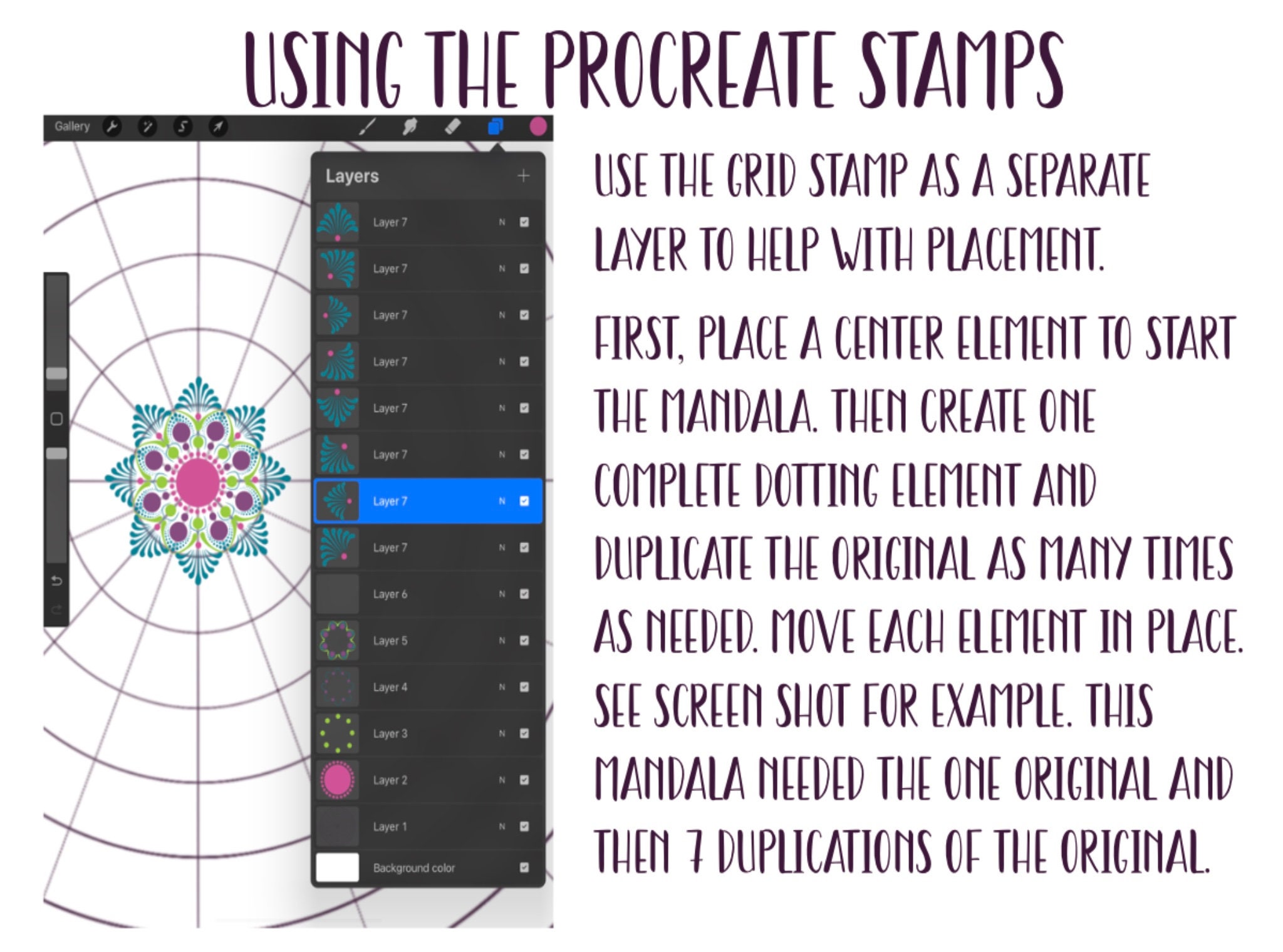 USING THE PROCREATE STAMPS

Gallery

Layers +

Layer 7 N
Layer 7 N
Layer 7 N
Layer 7 N
Layer 7 N
Layer 7 N
Layer 7 N
Layer 7 N
Layer 6 N
Layer 5 N
Layer 4 N
Layer 3 N
Layer 2 N
Layer 1 N
Background color

USE THE GRID STAMP AS A SEPARATE LAYER TO HELP WITH PLACEMENT.

FIRST, PLACE A CENTER ELEMENT TO START THE MANDALA. THEN CREATE ONE COMPLETE DOTTING ELEMENT AND DUPLICATE THE ORIGINAL AS MANY TIMES AS NEEDED. MOVE EACH ELEMENT IN PLACE. SEE SCREEN SHOT FOR EXAMPLE. THIS MANDALA NEEDED THE ONE ORIGINAL AND THEN 7 DUPLICATIONS OF THE ORIGINAL.